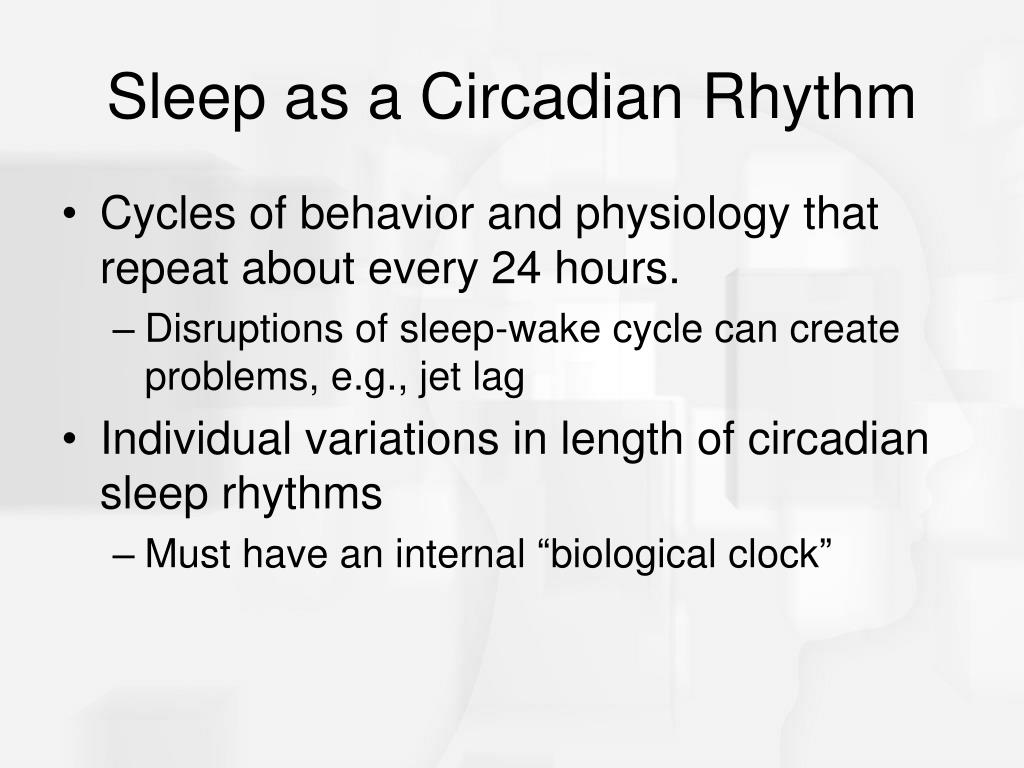 Sleep as a Circadian Rhythm

• Cycles of behavior and physiology that repeat about every 24 hours.
– Disruptions of sleep-wake cycle can create problems, e.g., jet lag

• Individual variations in length of circadian sleep rhythms
– Must have an internal “biological clock”